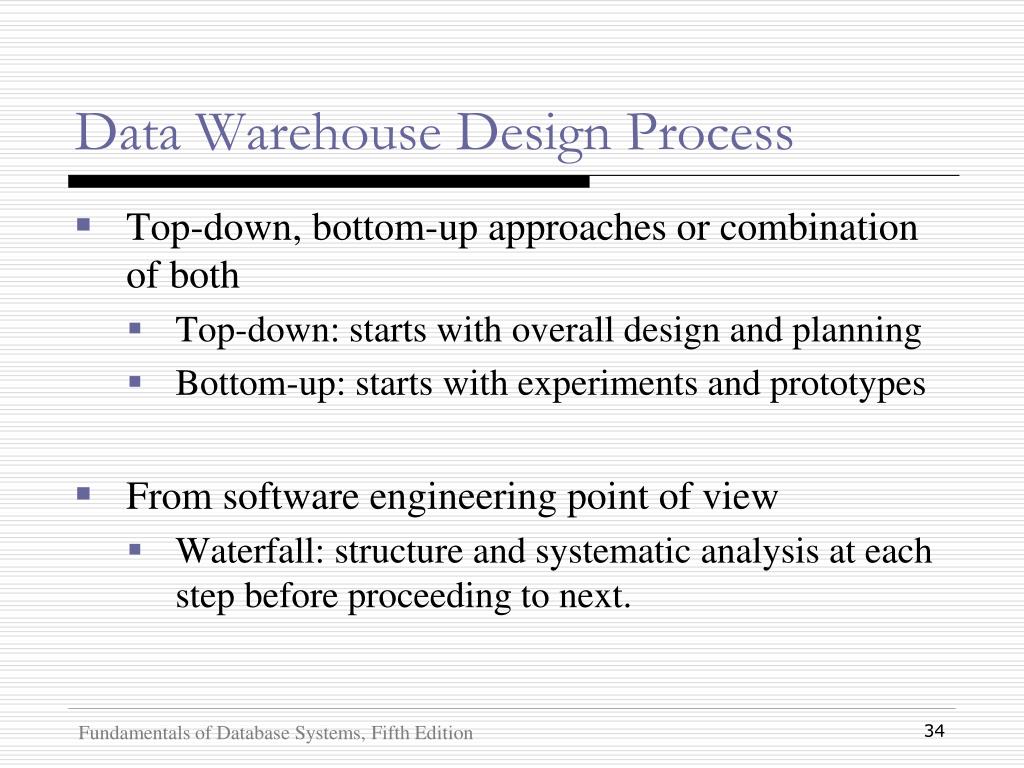 Data Warehouse Design Process

▪ Top-down, bottom-up approaches or combination of both
  ▪ Top-down: starts with overall design and planning
  ▪ Bottom-up: starts with experiments and prototypes

▪ From software engineering point of view
  ▪ Waterfall: structure and systematic analysis at each step before proceeding to next.

Fundamentals of Database Systems, Fifth Edition

34